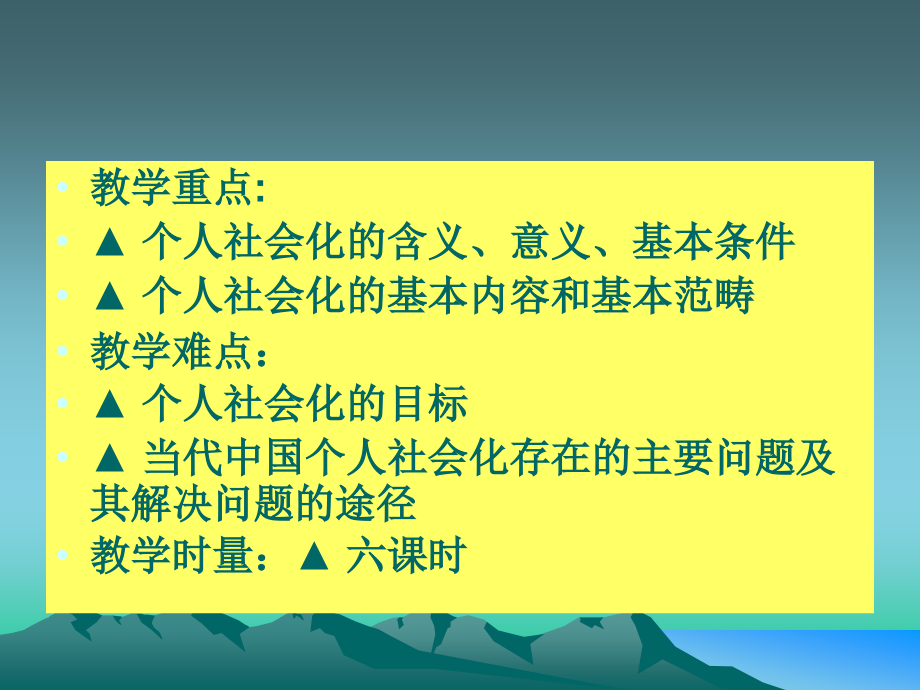 • 教学重点:
• ▲ 个人社会化的含义、意义、基本条件
• ▲ 个人社会化的基本内容和基本范畴
• 教学难点：
• ▲ 个人社会化的目标
• ▲ 当代中国个人社会化存在的主要问题及其解决问题的途径
• 教学时量：▲ 六课时